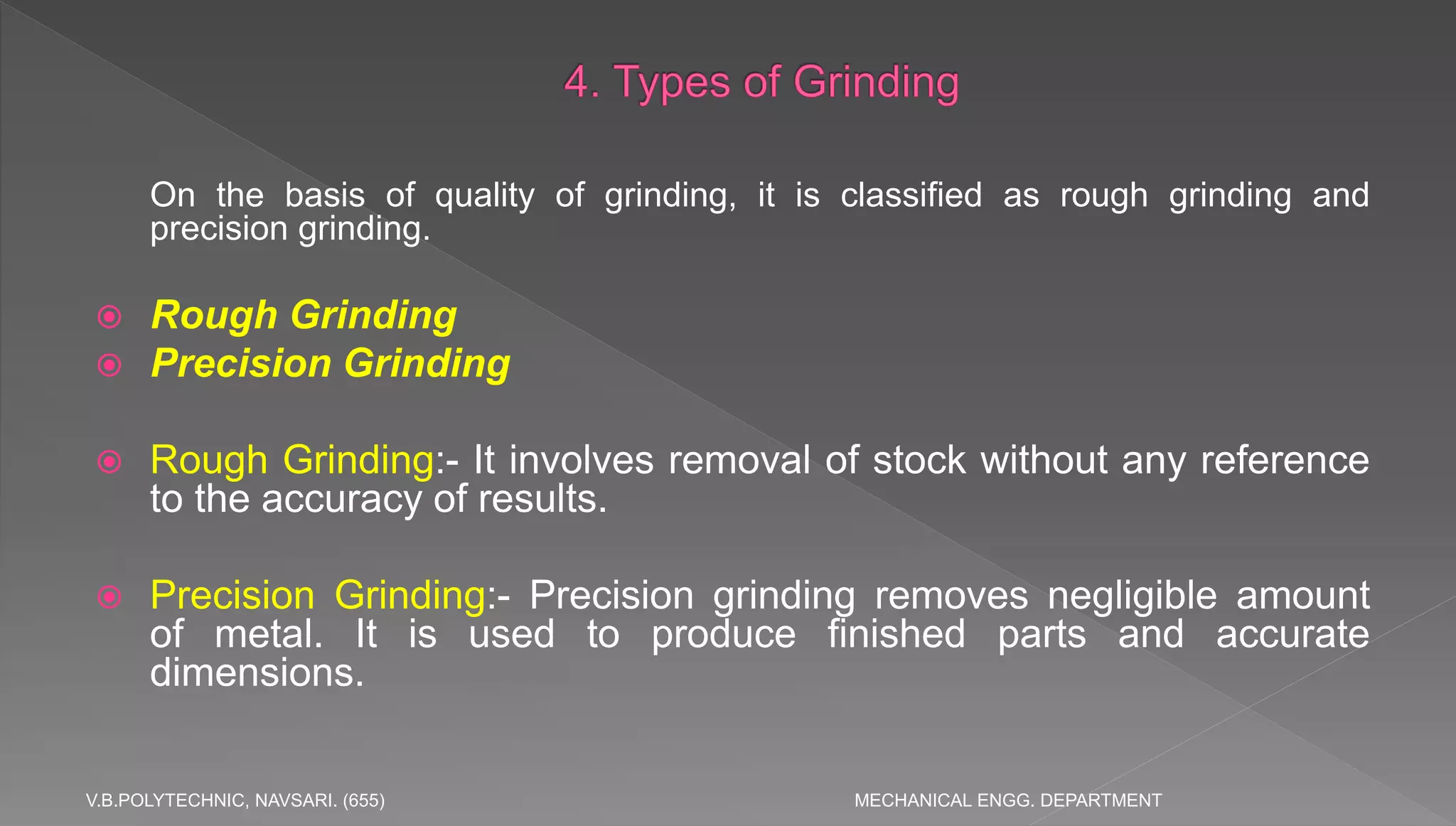 4. Types of Grinding

On the basis of quality of grinding, it is classified as rough grinding and precision grinding.

Rough Grinding
Precision Grinding

Rough Grinding:- It involves removal of stock without any reference to the accuracy of results.

Precision Grinding:- Precision grinding removes negligible amount of metal. It is used to produce finished parts and accurate dimensions.

V.B.POLYTECHNIC, NAVSARI. (655)

MECHANICAL ENGG. DEPARTMENT